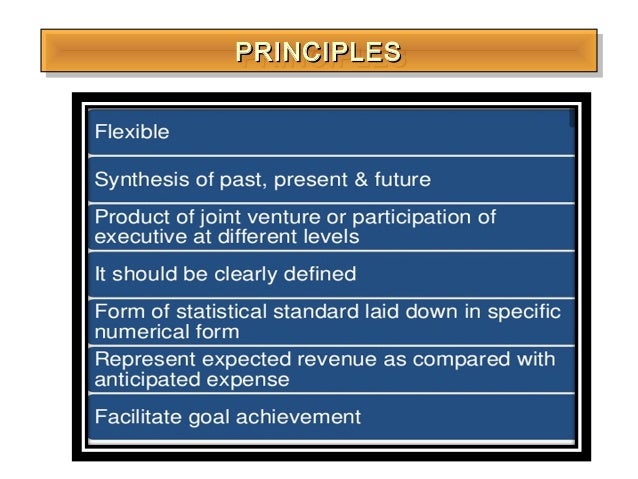 PRINCIPLES

Flexible

Synthesis of past, present & future

Product of joint venture or participation of executive at different levels

It should be clearly defined

Form of statistical standard laid down in specific numerical form

Represent expected revenue as compared with anticipated expense

Facilitate goal achievement